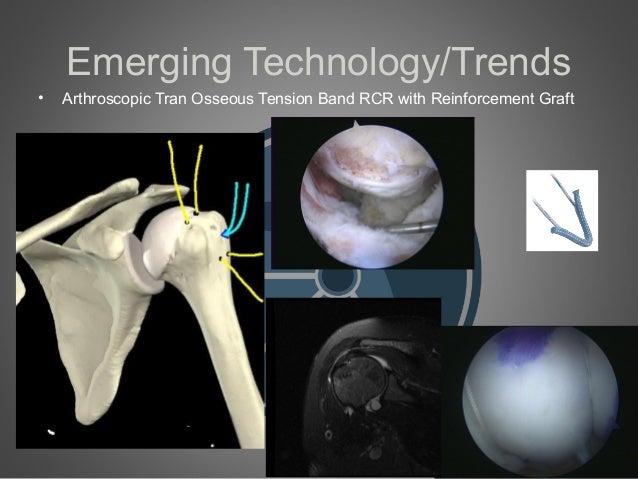 Emerging Technology/Trends

• Arthroscopic Tran Osseous Tension Band RCR with Reinforcement Graft